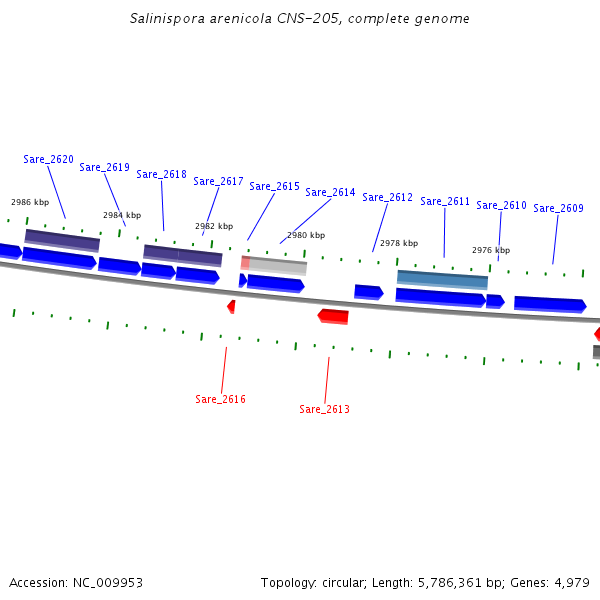 Salinispora arenicola CNS-205, complete genome

Sare_2620
Sare_2619
Sare_2618
Sare_2617
Sare_2615
Sare_2614
Sare_2612
Sare_2611
Sare_2610
Sare_2609

2986 kbp
2984 kbp
2982 kbp
2980 kbp
2978 kbp
2976 kbp

Sare_2616
Sare_2613

Accession: NC_009953
Topology: circular; Length: 5,786,361 bp; Genes: 4,979